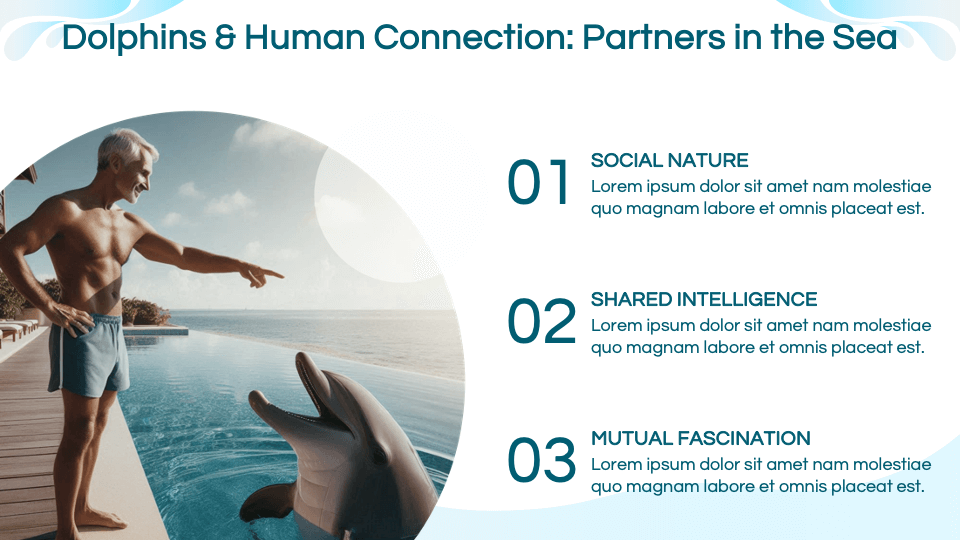 Dolphins & Human Connection: Partners in the Sea

01
SOCIAL NATURE
Lorem ipsum dolor sit amet nam molestiae quo magnam labore et omnis placeat est.

02
SHARED INTELLIGENCE
Lorem ipsum dolor sit amet nam molestiae quo magnam labore et omnis placeat est.

03
MUTUAL FASCINATION
Lorem ipsum dolor sit amet nam molestiae quo magnam labore et omnis placeat est.